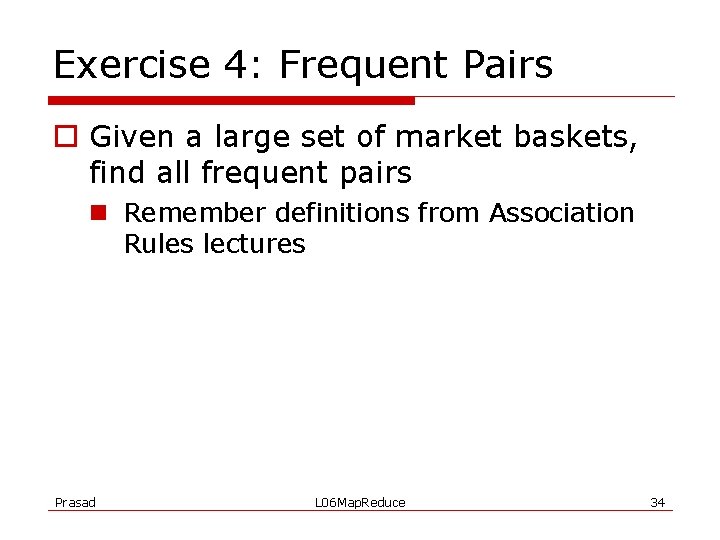 Exercise 4: Frequent Pairs

Given a large set of market baskets, find all frequent pairs

Remember definitions from Association Rules lectures

Prasad

L06MapReduce

34